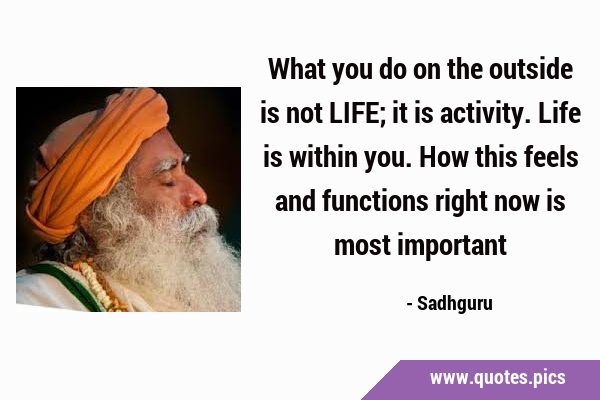 What you do on the outside is not LIFE; it is activity. Life is within you. How this feels and functions right now is most important

- Sadhguru

www.quotes.pics